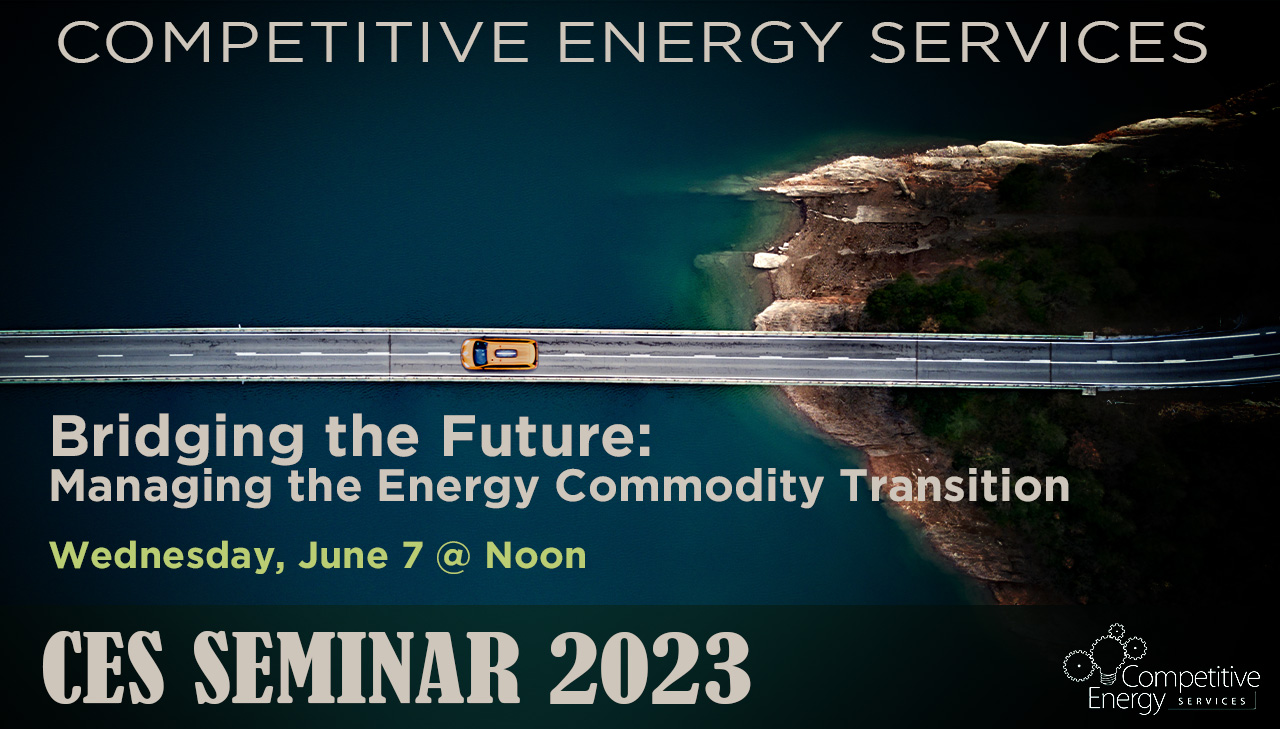 COMPETITIVE ENERGY SERVICES

Bridging the Future:
Managing the Energy Commodity Transition

Wednesday, June 7 @ Noon

CES SEMINAR 2023

Competitive Energy SERVICES